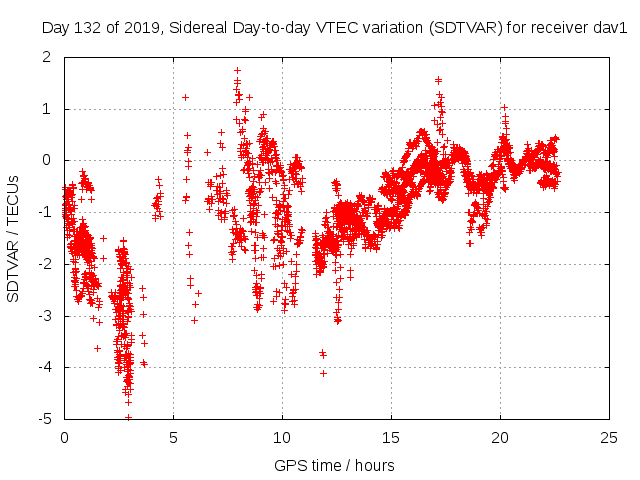 Day 132 of 2019, Sidereal Day-to-day VTEC variation (SDTVAR) for receiver dav1

SDTVAR / TECUs

2
1
0
-1
-2
-3
-4
-5

0 5 10 15 20 25

GPS time / hours